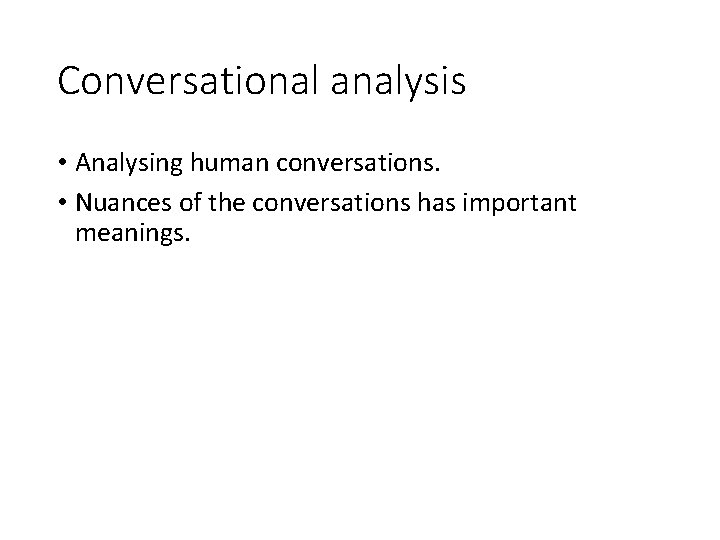 Conversational analysis

• Analysing human conversations.
• Nuances of the conversations has important meanings.